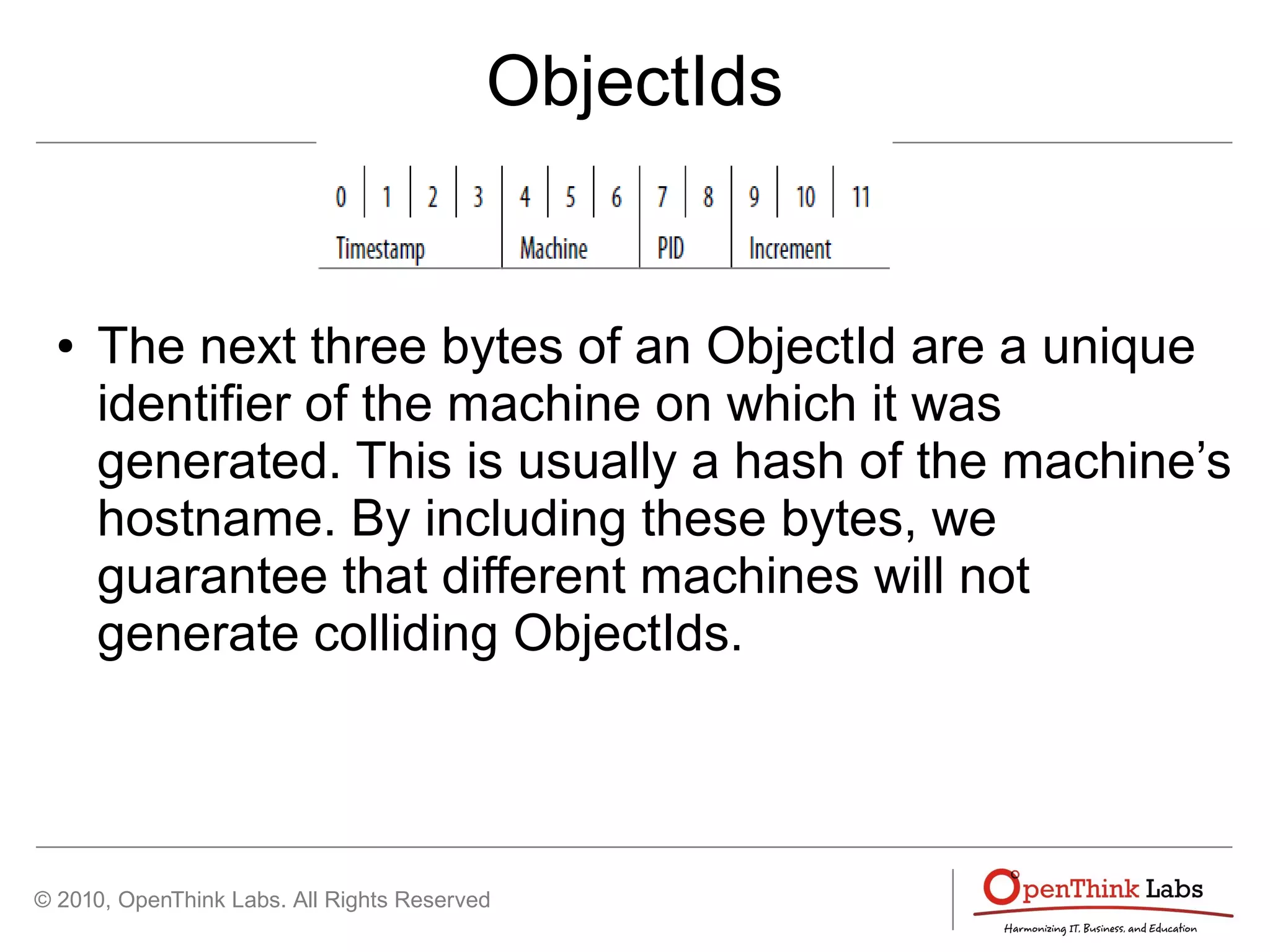 ObjectIds

| 0 | 1 | 2 | 3 | 4 | 5 | 6 | 7 | 8 | 9 | 10 | 11 |
|---|---|---|---|---|---|---|---|---|---|---|---|
| Timestamp | | | | Machine | | | PID | | Increment | | |

• The next three bytes of an ObjectId are a unique identifier of the machine on which it was generated. This is usually a hash of the machine's hostname. By including these bytes, we guarantee that different machines will not generate colliding ObjectIds.

© 2010, OpenThink Labs. All Rights Reserved

OpenThink Labs
Harmonizing IT, Business, and Education